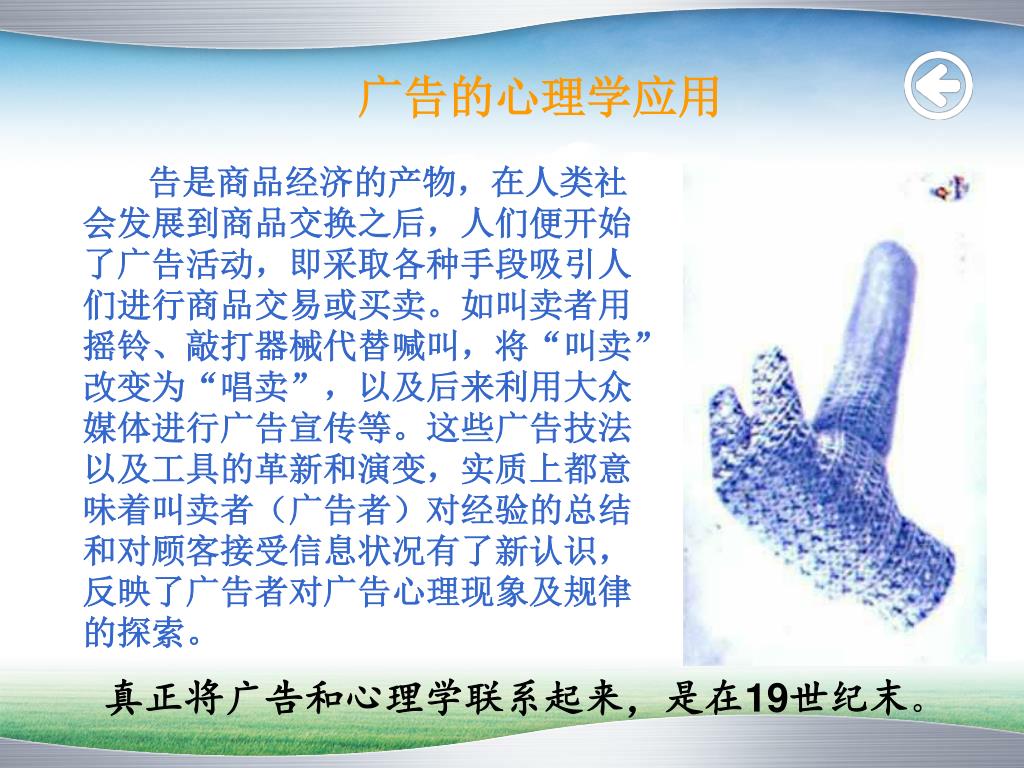 广告的心理学应用

告是商品经济的产物，在人类社会发展到商品交换之后，人们便开始了广告活动，即采取各种手段吸引人们进行商品交易或买卖。如叫卖者用摇铃、敲打器械代替喊叫，将“叫卖”改变为“唱卖”，以及后来利用大众媒体进行广告宣传等。这些广告技法以及工具的革新和演变，实质上都意味着叫卖者（广告者）对经验的总结和对顾客接受信息状况有了新认识，反映了广告者对广告心理现象及规律的探索。

真正将广告和心理学联系起来，是在19世纪末。